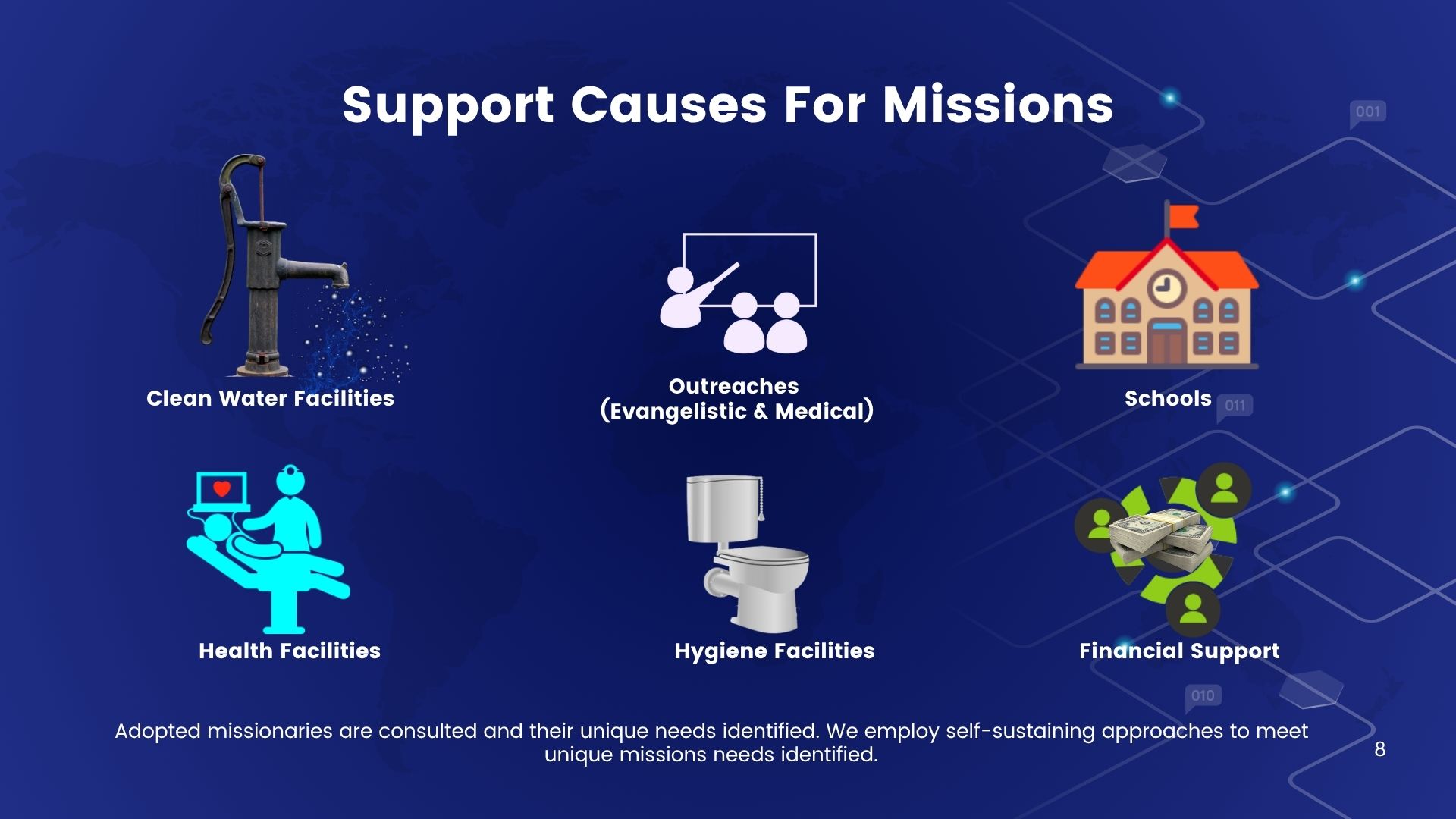 Support Causes For Missions

001

Clean Water Facilities

Outreaches
(Evangelistic & Medical)

Schools

011

Health Facilities

Hygiene Facilities

Financial Support

010

Adopted missionaries are consulted and their unique needs identified. We employ self-sustaining approaches to meet unique missions needs identified.

8